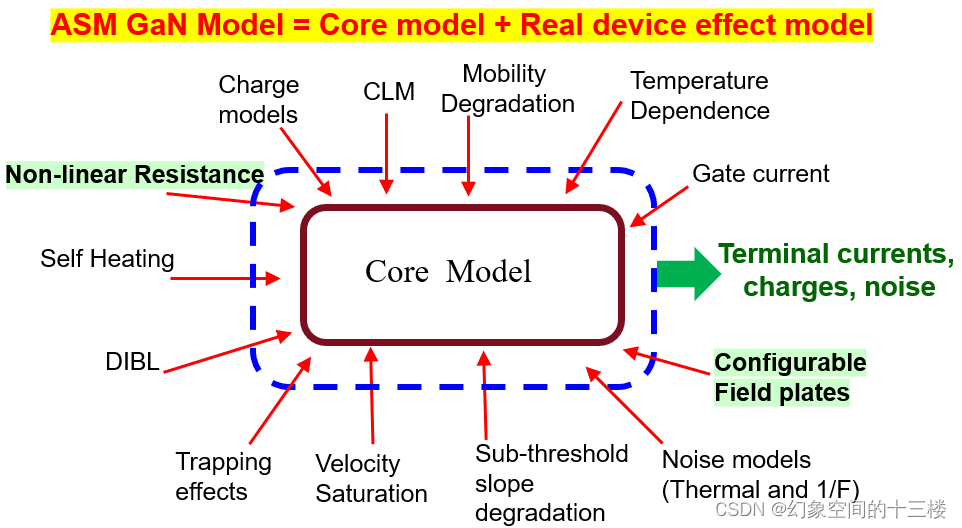 ASM GaN Model = Core model + Real device effect model

Charge models

CLM

Mobility Degradation

Temperature Dependence

Non-linear Resistance

Gate current

Self Heating

Core Model

Terminal currents, charges, noise

DIBL

Configurable Field plates

Trapping effects

Velocity Saturation

Sub-threshold slope degradation

Noise models (Thermal and 1/F)

CSDN @幻象空间的十三楼